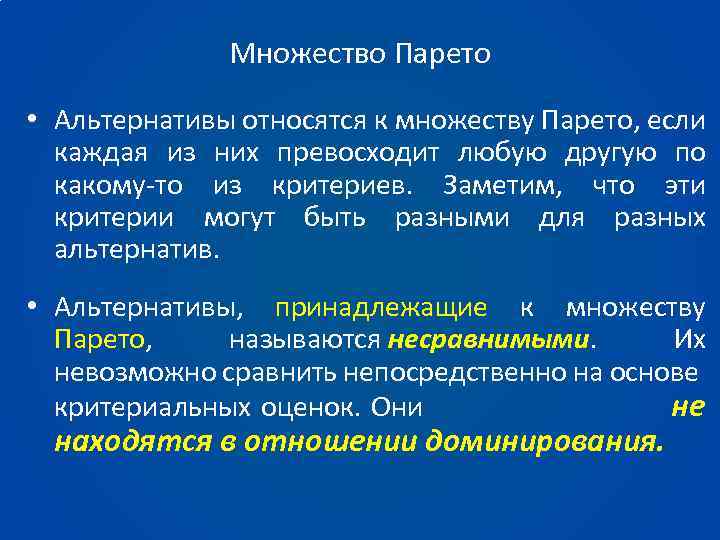 Множество Парето

• Альтернативы относятся к множеству Парето, если каждая из них превосходит любую другую по какому-то из критериев. Заметим, что эти критерии могут быть разными для разных альтернатив.

• Альтернативы, принадлежащие к множеству Парето, называются несравнимыми. Их невозможно сравнить непосредственно на основе критериальных оценок. Они не находятся в отношении доминирования.